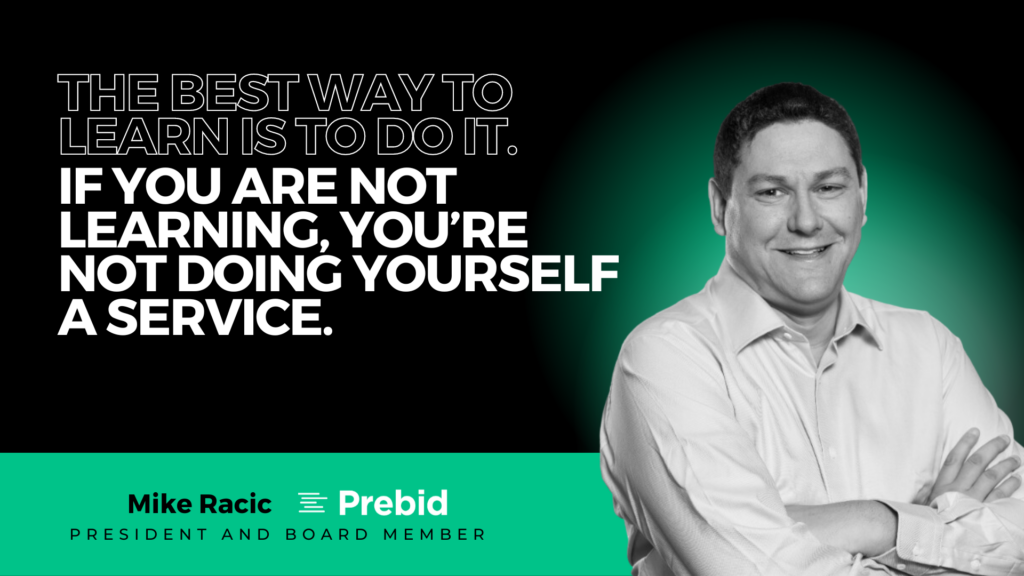 THE BEST WAY TO LEARN IS TO DO IT.
IF YOU ARE NOT LEARNING, YOU'RE NOT DOING YOURSELF A SERVICE.

Mike Racic Prebid
PRESIDENT AND BOARD MEMBER